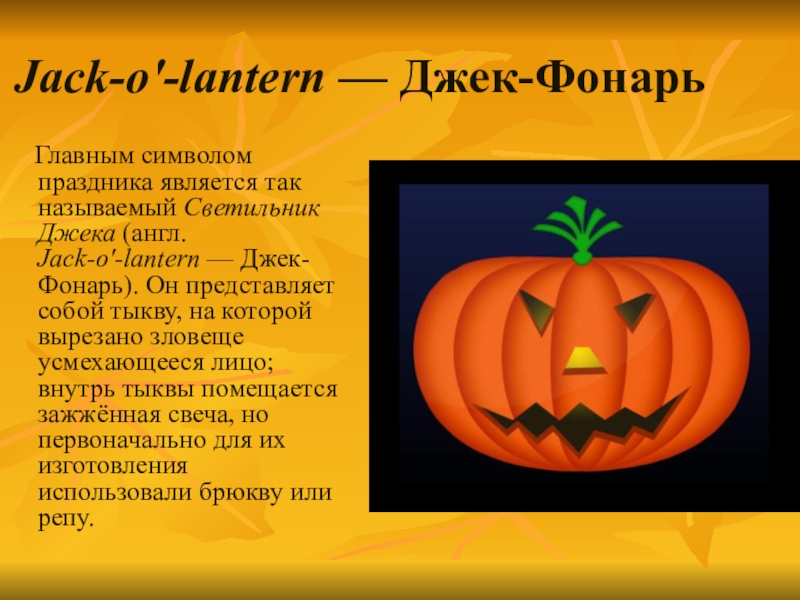 Jack-o'-lantern — Джек-Фонарь

Главным символом праздника является так называемый Светильник Джека (англ. Jack-o'-lantern — Джек-Фонарь). Он представляет собой тыкву, на которой вырезано зловеще усмехающееся лицо; внутрь тыквы помещается зажжённая свеча, но первоначально для их изготовления использовали брюкву или репу.